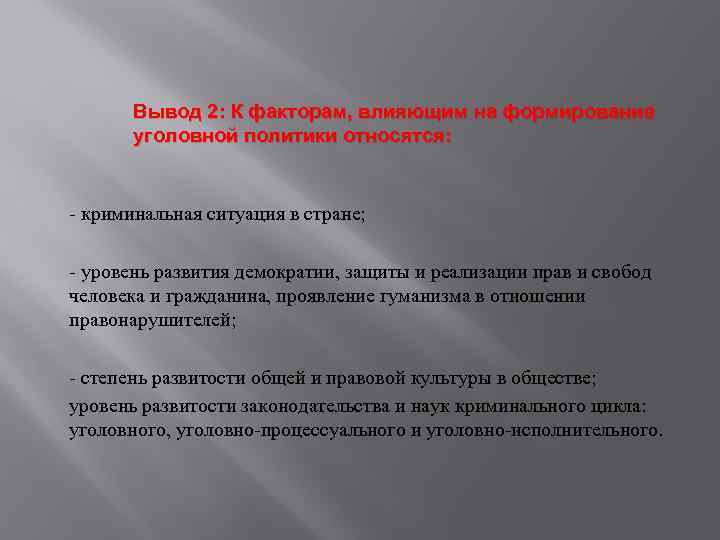 Вывод 2: К факторам, влияющим на формирование уголовной политики относятся:

- криминальная ситуация в стране;

- уровень развития демократии, защиты и реализации прав и свобод человека и гражданина, проявление гуманизма в отношении правонарушителей;

- степень развитости общей и правовой культуры в обществе;
уровень развитости законодательства и наук криминального цикла: уголовного, уголовно-процессуального и уголовно-исполнительного.